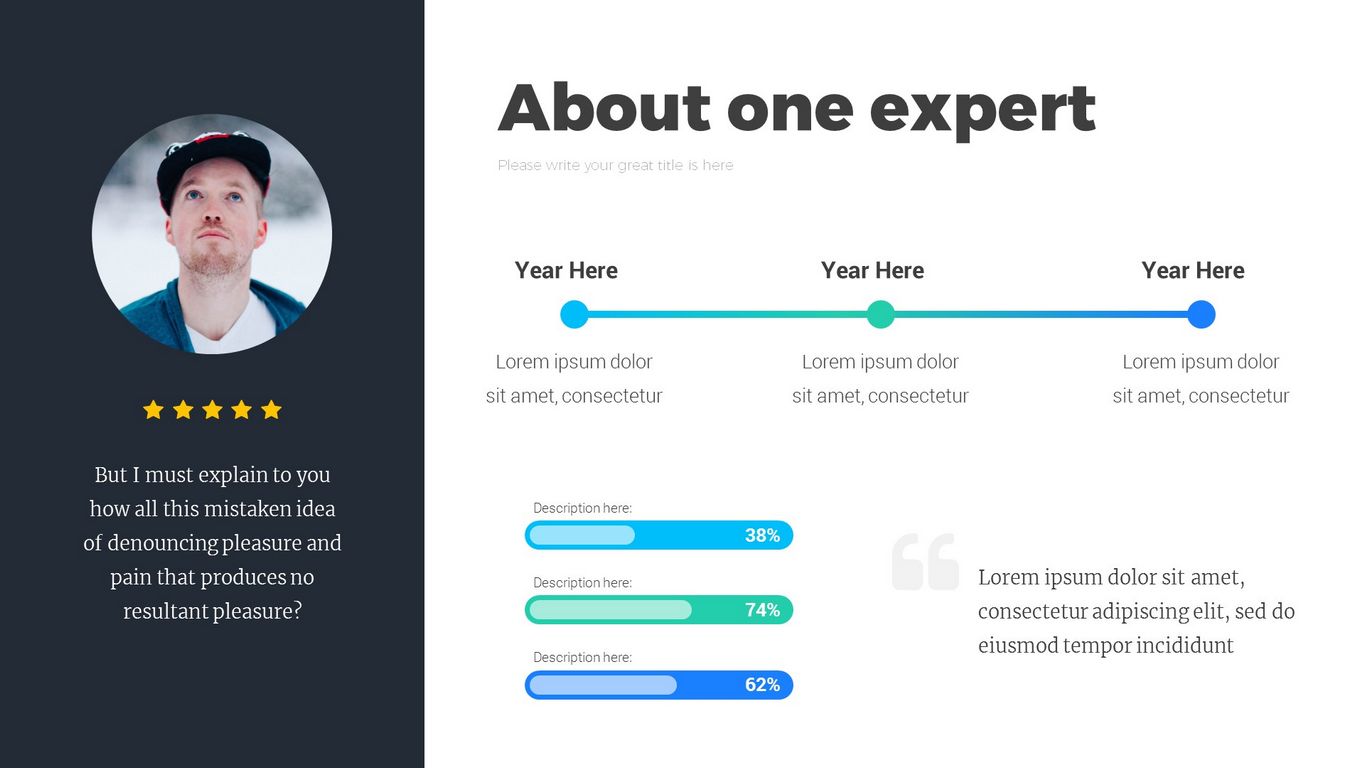 But I must explain to you how all this mistaken idea of denouncing pleasure and pain that produces no resultant pleasure?

About one expert

Please write your great title is here

Year Here

Lorem ipsum dolor sit amet, consectetur

Year Here

Lorem ipsum dolor sit amet, consectetur

Year Here

Lorem ipsum dolor sit amet, consectetur

Description here:
38%

Description here:
74%

Description here:
62%

Lorem ipsum dolor sit amet, consectetur adipiscing elit, sed do eiusmod tempor incididunt